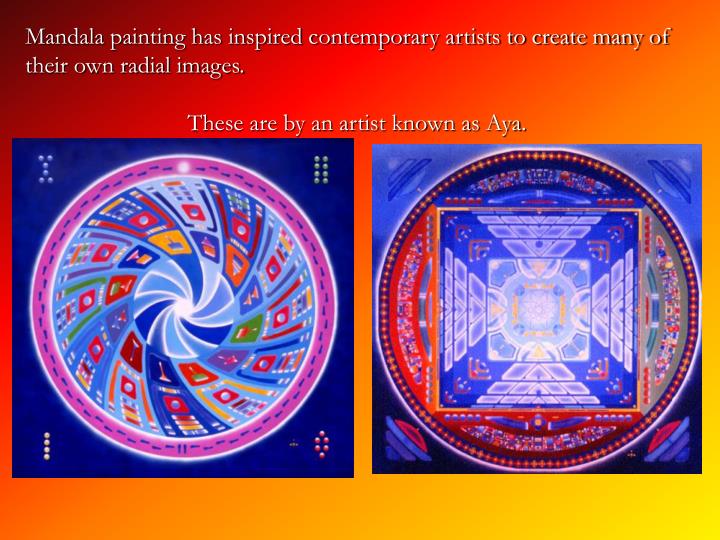 Mandala painting has inspired contemporary artists to create many of their own radial images.

These are by an artist known as Aya.